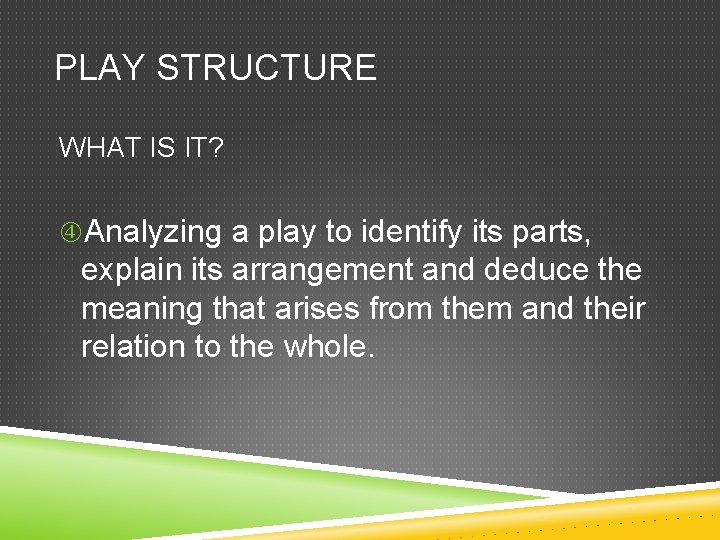 PLAY STRUCTURE

WHAT IS IT?

④Analyzing a play to identify its parts, explain its arrangement and deduce the meaning that arises from them and their relation to the whole.